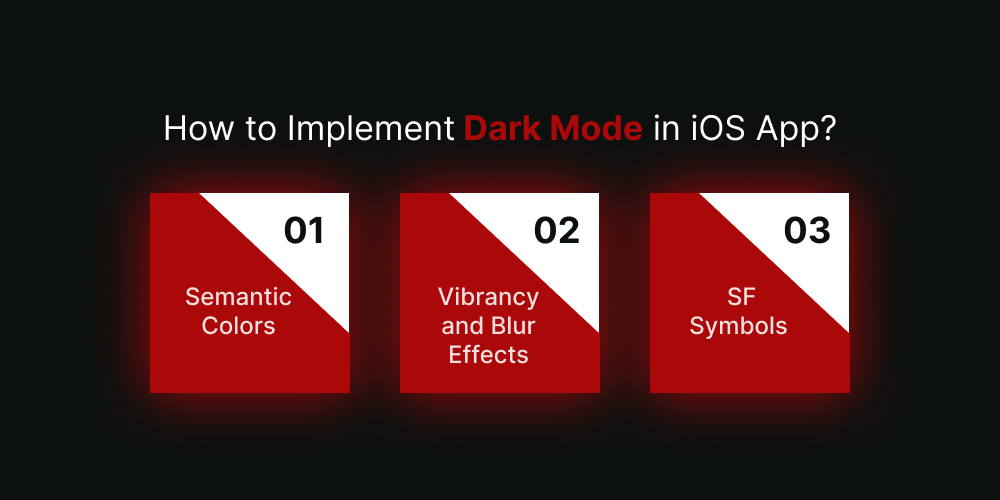 How to Implement Dark Mode in iOS App?

01
Semantic Colors

02
Vibrancy and Blur Effects

03
SF Symbols